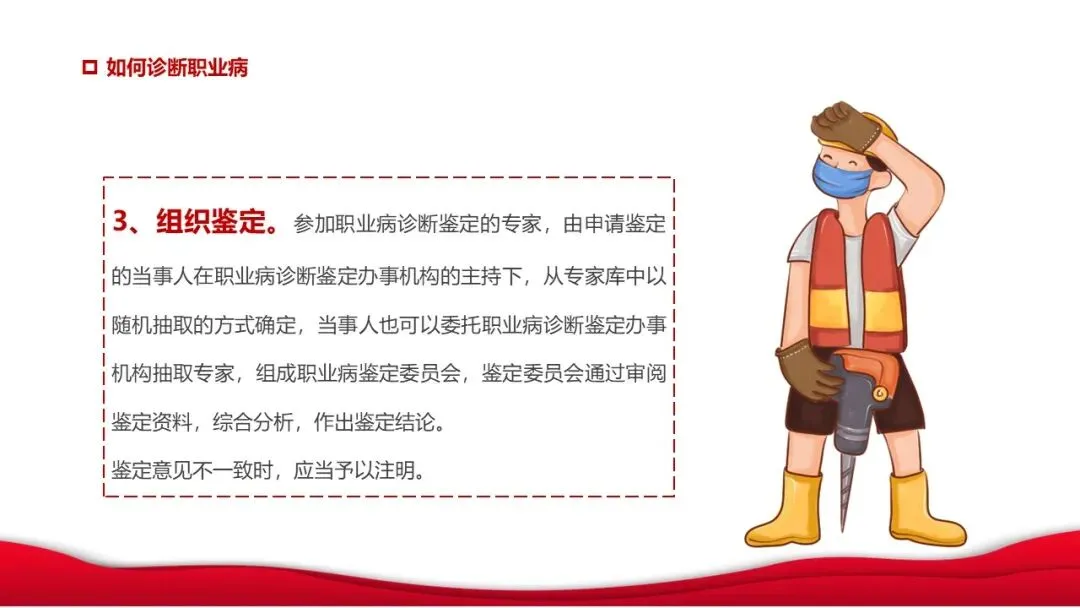 如何诊断职业病

3、组织鉴定。参加职业病诊断鉴定的专家，由申请鉴定的当事人在职业病诊断鉴定办事机构的主持下，从专家库中以随机抽取的方式确定，当事人也可以委托职业病诊断鉴定办事机构抽取专家，组成职业病鉴定委员会，鉴定委员会通过审阅鉴定资料，综合分析，作出鉴定结论。
鉴定意见不一致时，应当予以注明。